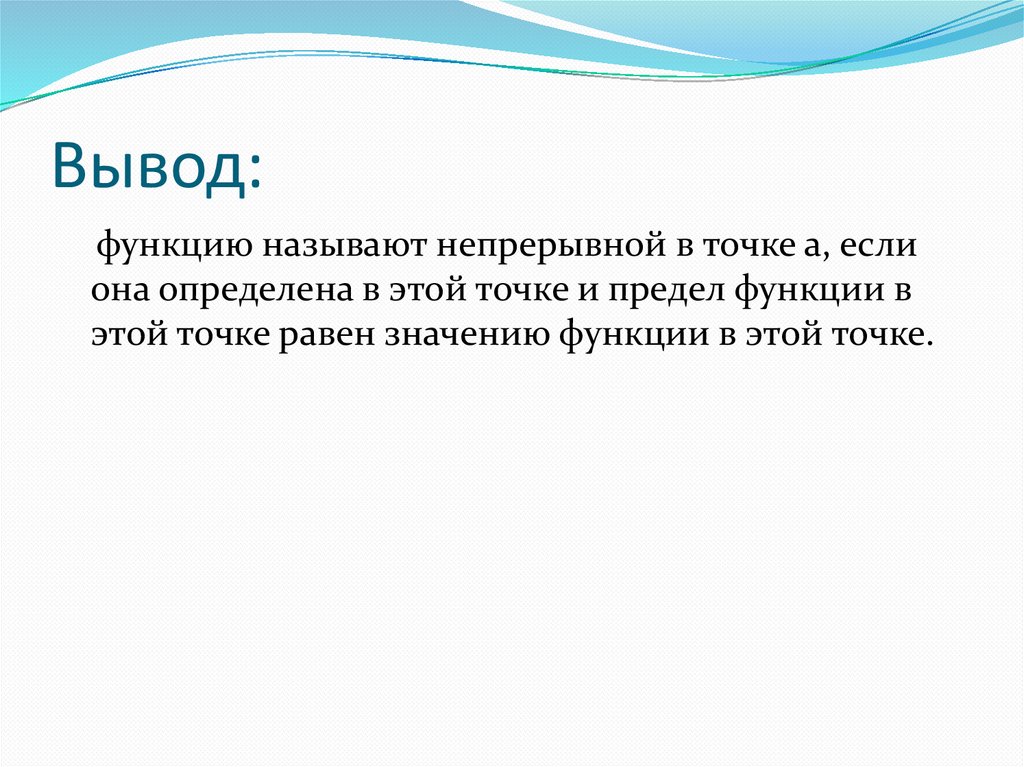 Вывод:

функцию называют непрерывной в точке а, если она определена в этой точке и предел функции в этой точке равен значению функции в этой точке.